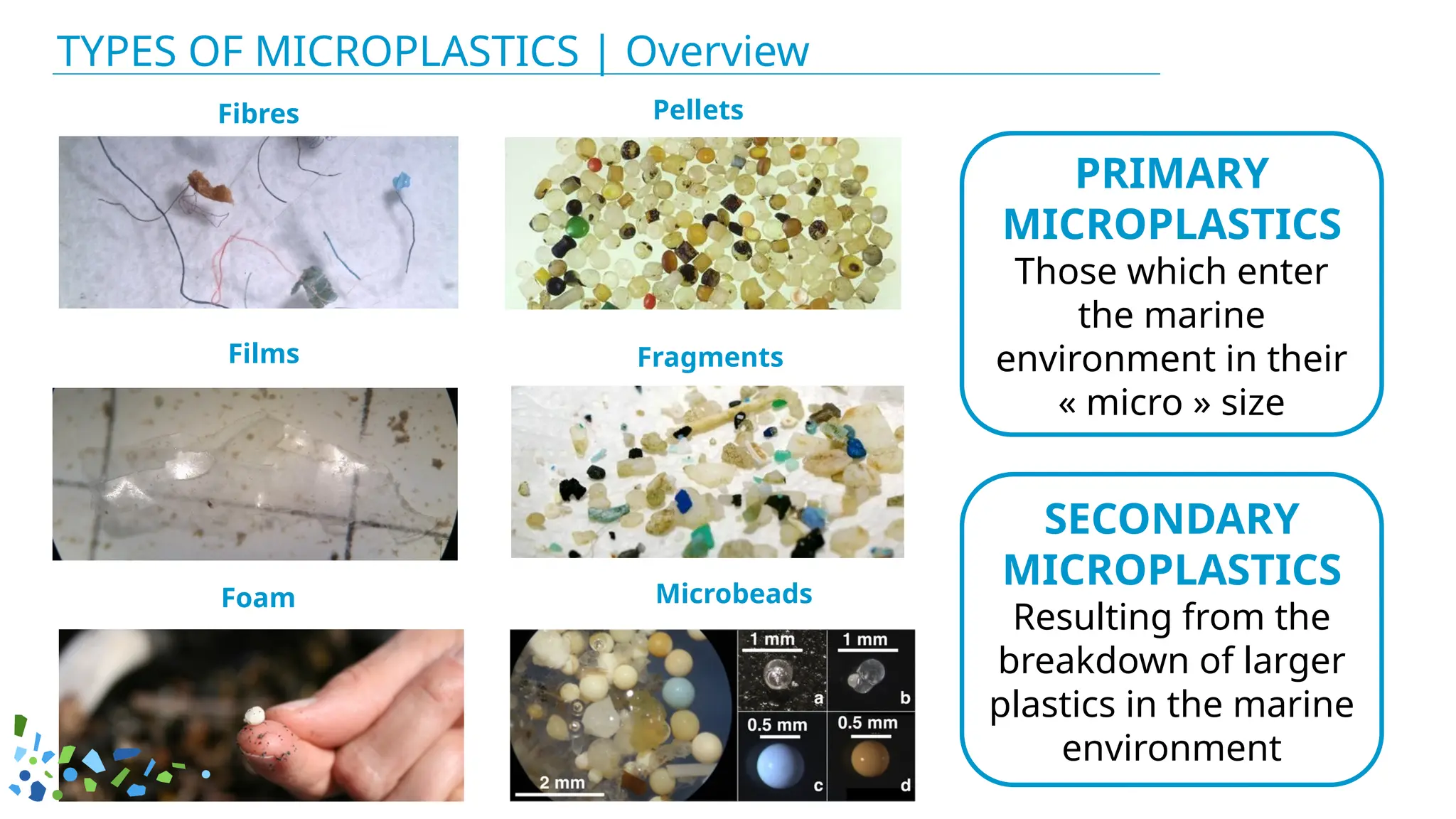 TYPES OF MICROPLASTICS | Overview

Fibres

Pellets

Films

Fragments

Foam

Microbeads

2 mm

1 mm

a

1 mm

b

0.5 mm

c

0.5 mm

d

PRIMARY MICROPLASTICS
Those which enter the marine environment in their « micro » size

SECONDARY MICROPLASTICS
Resulting from the breakdown of larger plastics in the marine environment